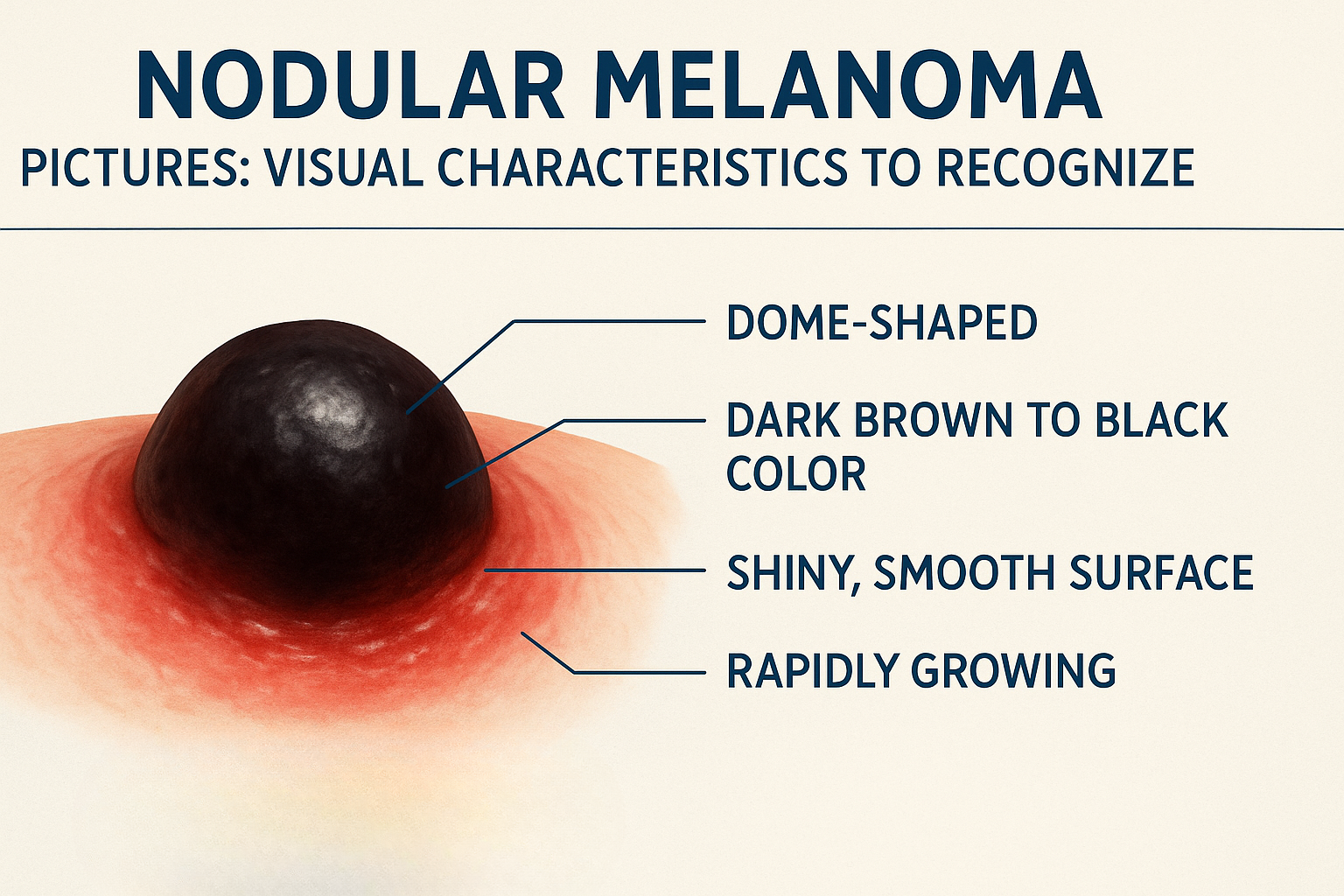 NODULAR MELANOMA

PICTURES: VISUAL CHARACTERISTICS TO RECOGNIZE

DOME-SHAPED

DARK BROWN TO BLACK COLOR

SHINY, SMOOTH SURFACE

RAPIDLY GROWING